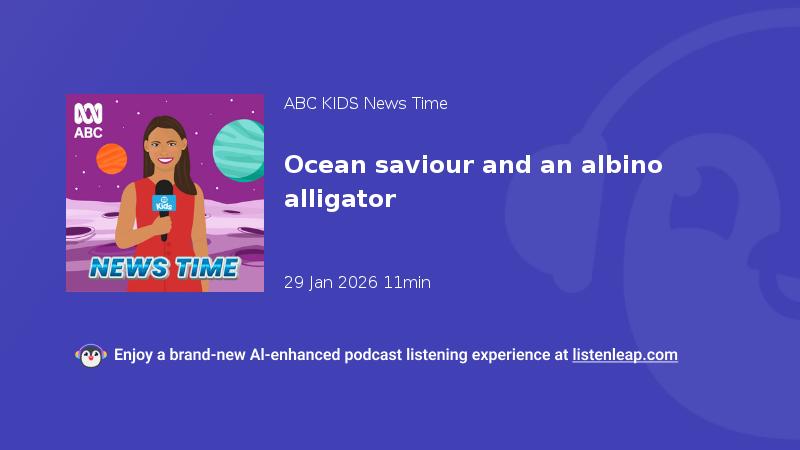 ABC

Kids

NEWS TIME

ABC KIDS News Time

Ocean saviour and an albino alligator

29 Jan 2026 11min

Enjoy a brand-new AI-enhanced podcast listening experience at listenleap.com